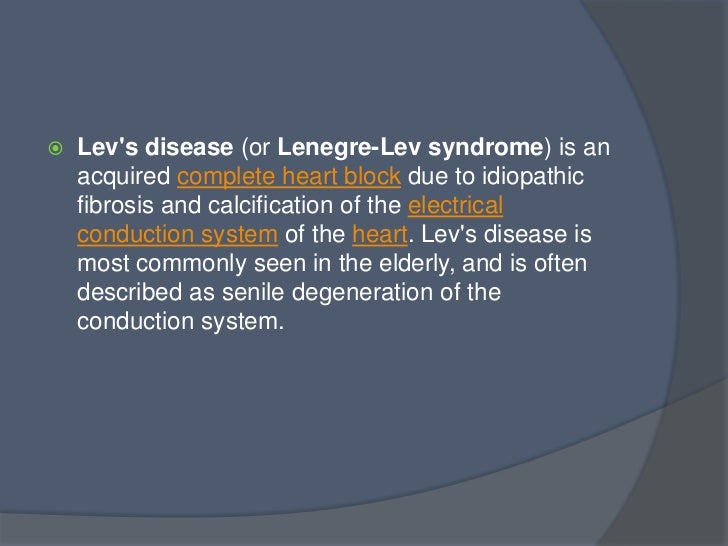 Lev's disease (or Lenegre-Lev syndrome) is an acquired complete heart block due to idiopathic fibrosis and calcification of the electrical conduction system of the heart. Lev's disease is most commonly seen in the elderly, and is often described as senile degeneration of the conduction system.